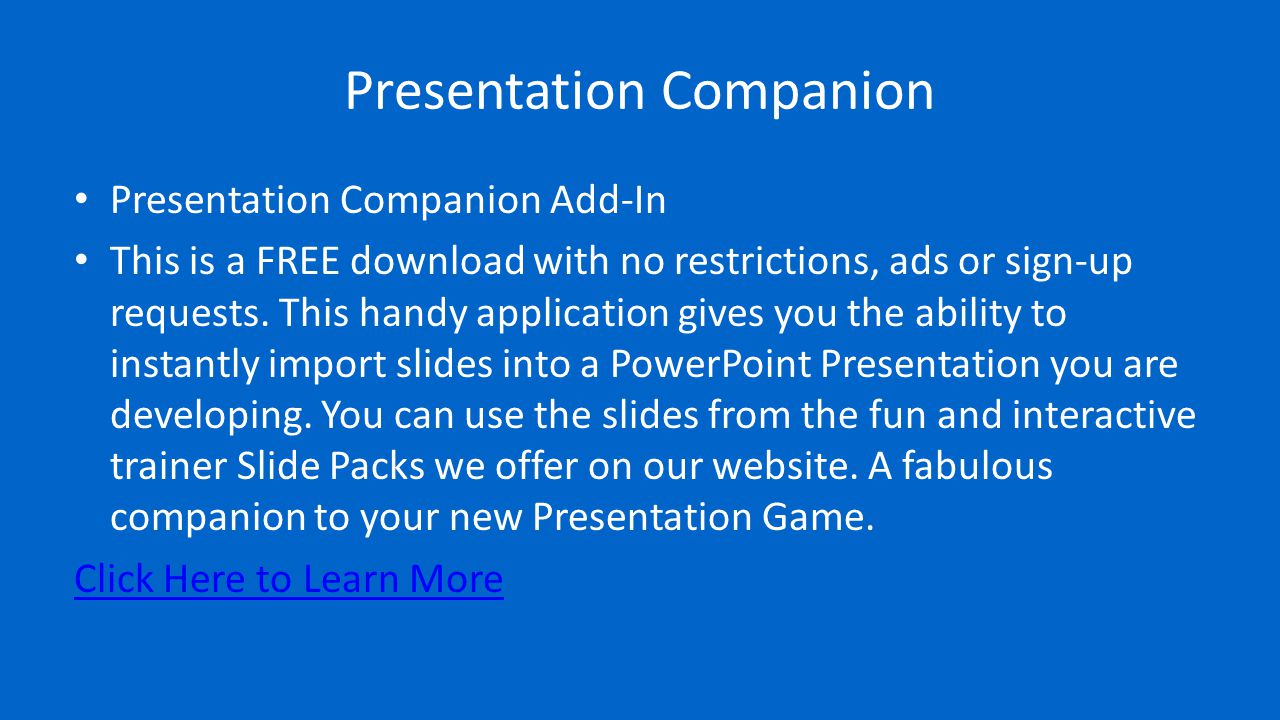 Presentation Companion

• Presentation Companion Add-In

• This is a FREE download with no restrictions, ads or sign-up requests. This handy application gives you the ability to instantly import slides into a PowerPoint Presentation you are developing. You can use the slides from the fun and interactive trainer Slide Packs we offer on our website. A fabulous companion to your new Presentation Game.

Click Here to Learn More